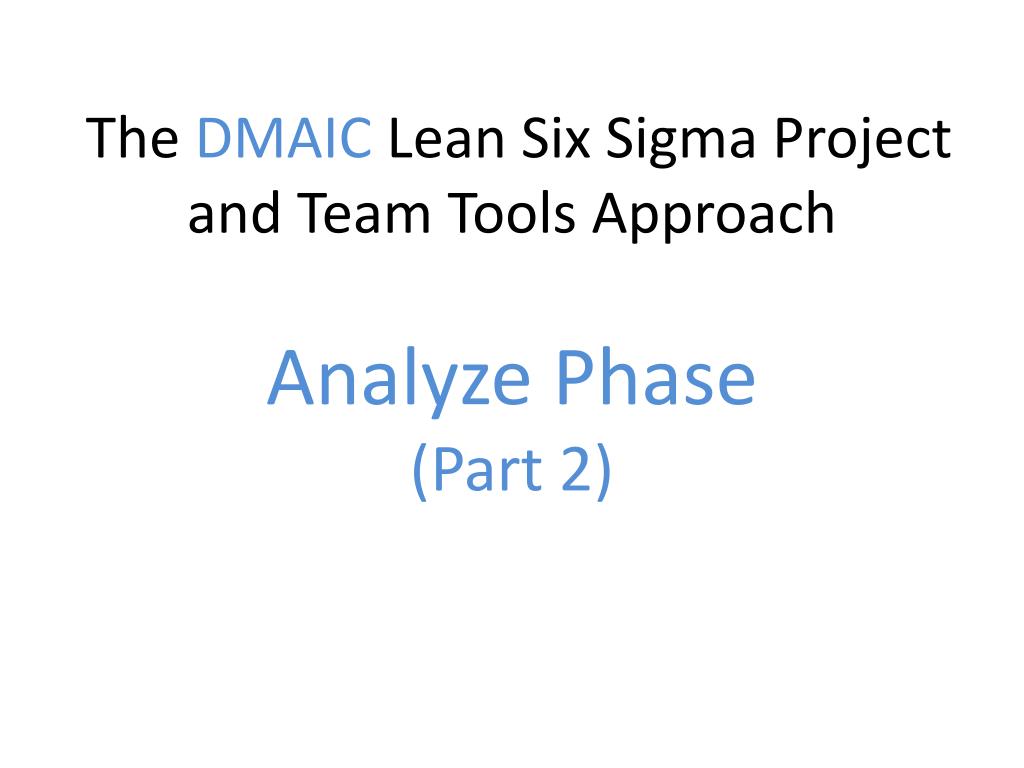 The DMAIC Lean Six Sigma Project and Team Tools Approach

Analyze Phase
(Part 2)